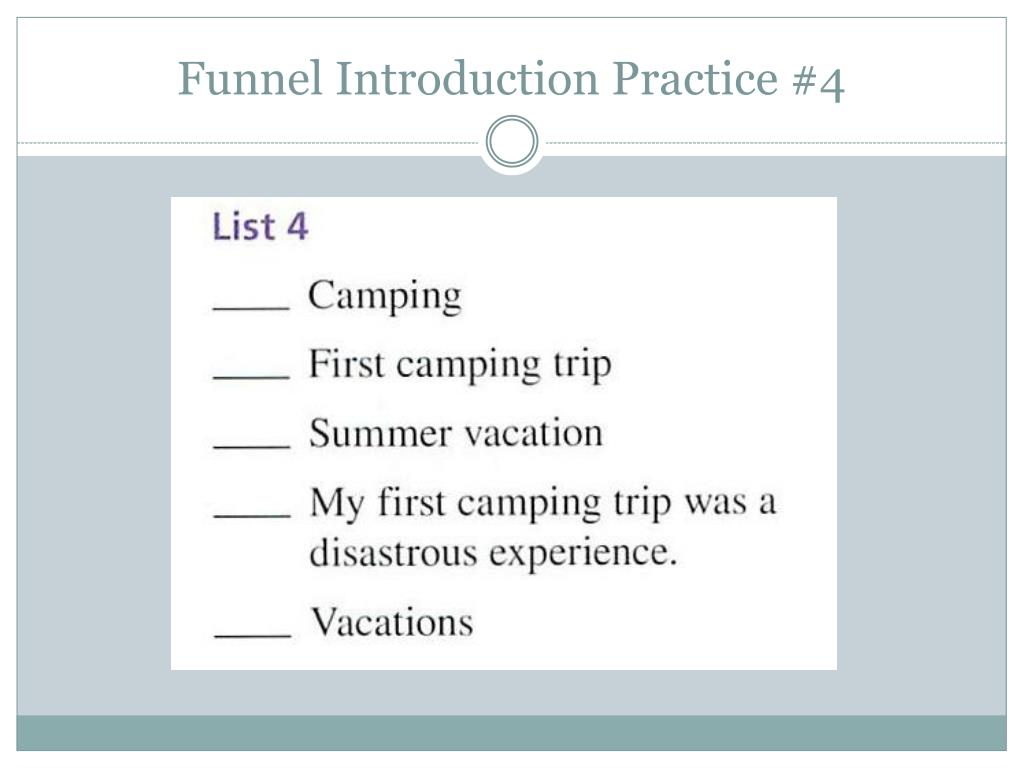 Funnel Introduction Practice #4

List 4

____ Camping

____ First camping trip

____ Summer vacation

____ My first camping trip was a disastrous experience.

____ Vacations